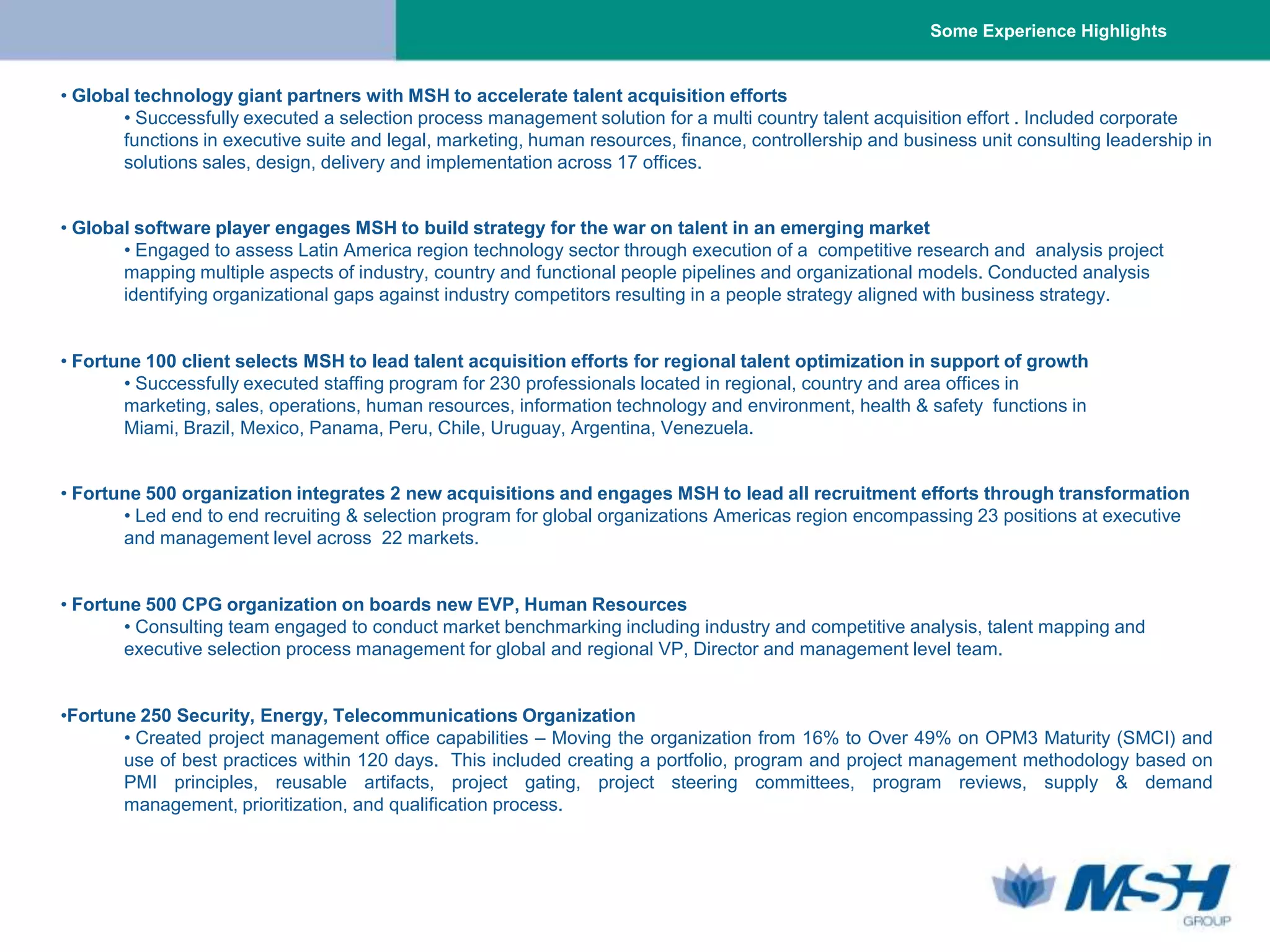 Some Experience Highlights

• Global technology giant partners with MSH to accelerate talent acquisition efforts

• Successfully executed a selection process management solution for a multi country talent acquisition effort . Included corporate functions in executive suite and legal, marketing, human resources, finance, controllership and business unit consulting leadership in solutions sales, design, delivery and implementation across 17 offices.

• Global software player engages MSH to build strategy for the war on talent in an emerging market

• Engaged to assess Latin America region technology sector through execution of a competitive research and analysis project mapping multiple aspects of industry, country and functional people pipelines and organizational models. Conducted analysis identifying organizational gaps against industry competitors resulting in a people strategy aligned with business strategy.

• Fortune 100 client selects MSH to lead talent acquisition efforts for regional talent optimization in support of growth

• Successfully executed staffing program for 230 professionals located in regional, country and area offices in marketing, sales, operations, human resources, information technology and environment, health & safety functions in Miami, Brazil, Mexico, Panama, Peru, Chile, Uruguay, Argentina, Venezuela.

• Fortune 500 organization integrates 2 new acquisitions and engages MSH to lead all recruitment efforts through transformation

• Led end to end recruiting & selection program for global organizations Americas region encompassing 23 positions at executive and management level across 22 markets.

• Fortune 500 CPG organization on boards new EVP, Human Resources

• Consulting team engaged to conduct market benchmarking including industry and competitive analysis, talent mapping and executive selection process management for global and regional VP, Director and management level team.

•Fortune 250 Security, Energy, Telecommunications Organization

• Created project management office capabilities – Moving the organization from 16% to Over 49% on OPM3 Maturity (SMCI) and use of best practices within 120 days. This included creating a portfolio, program and project management methodology based on PMI principles, reusable artifacts, project gating, project steering committees, program reviews, supply & demand management, prioritization, and qualification process.

MSH
GROUP